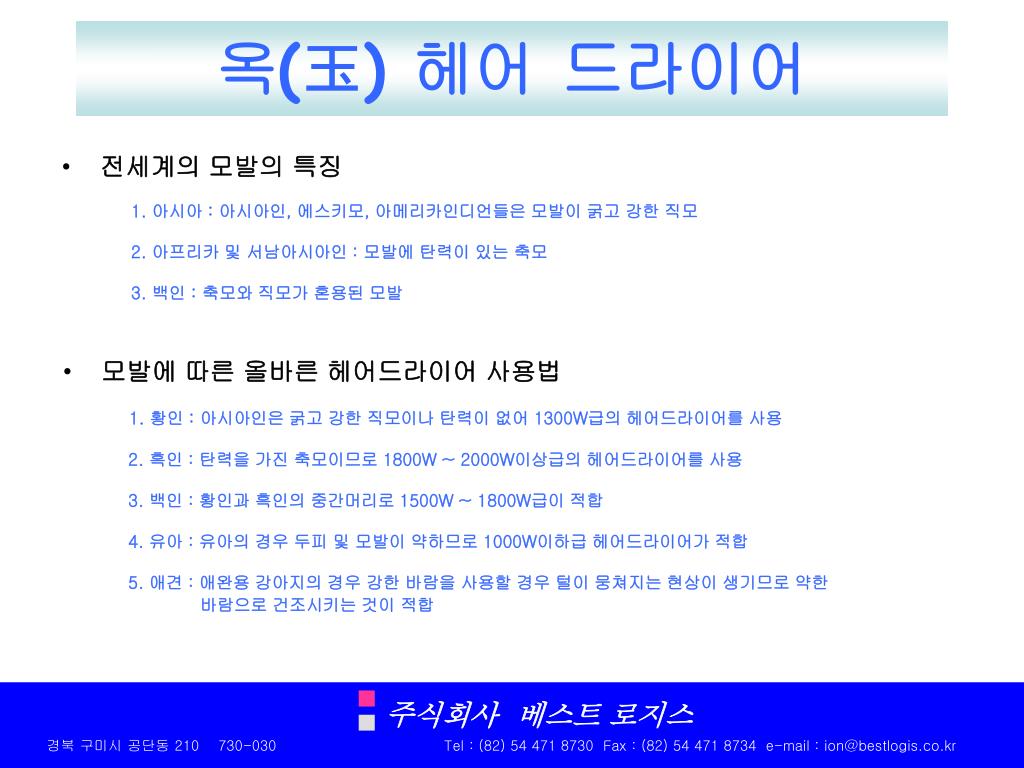 옥(玉) 헤어 드라이어

• 전세계의 모발의 특징

1. 아시아 : 아시아인, 에스키모, 아메리카인디언들은 모발이 굵고 강한 직모

2. 아프리카 및 서남아시아인 : 모발에 탄력이 있는 축모

3. 백인 : 축모와 직모가 혼용된 모발

• 모발에 따른 올바른 헤어드라이어 사용법

1. 황인 : 아시아인은 굵고 강한 직모이나 탄력이 없어 1300W급의 헤어드라이어를 사용

2. 흑인 : 탄력을 가진 축모이므로 1800W ~ 2000W이상급의 헤어드라이어를 사용

3. 백인 : 황인과 흑인의 중간머리로 1500W ~ 1800W급이 적합

4. 유아 : 유아의 경우 두피 및 모발이 약하므로 1000W이하급 헤어드라이어가 적합

5. 애견 : 애완용 강아지의 경우 강한 바람을 사용할 경우 털이 뭉쳐지는 현상이 생기므로 약한 바람으로 건조시키는 것이 적합

주식회사 베스트 로지스

경북 구미시 공단동 210 730-030

Tel : (82) 54 471 8730 Fax : (82) 54 471 8734 e-mail : ion@bestlogis.co.kr